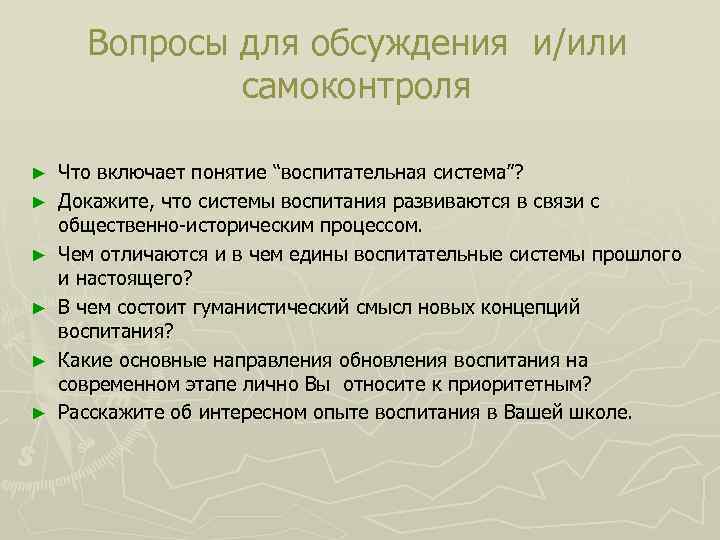 Вопросы для обсуждения и/или самоконтроля

► Что включает понятие “воспитательная система”?
► Докажите, что системы воспитания развиваются в связи с общественно-историческим процессом.
► Чем отличаются и в чем едины воспитательные системы прошлого и настоящего?
► В чем состоит гуманистический смысл новых концепций воспитания?
► Какие основные направления обновления воспитания на современном этапе лично Вы относите к приоритетным?
► Расскажите об интересном опыте воспитания в Вашей школе.